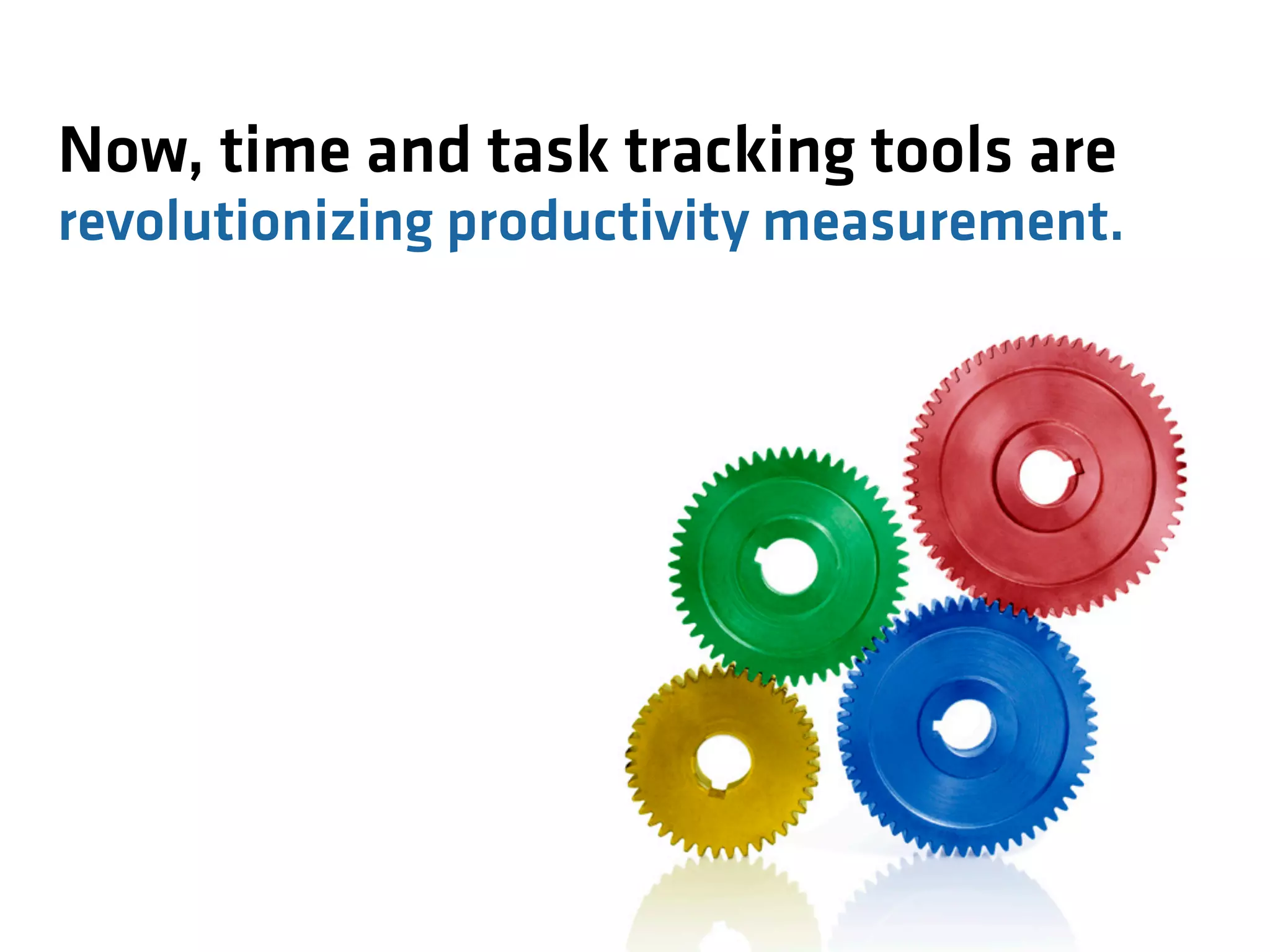 Now, time and task tracking tools are revolutionizing productivity measurement.